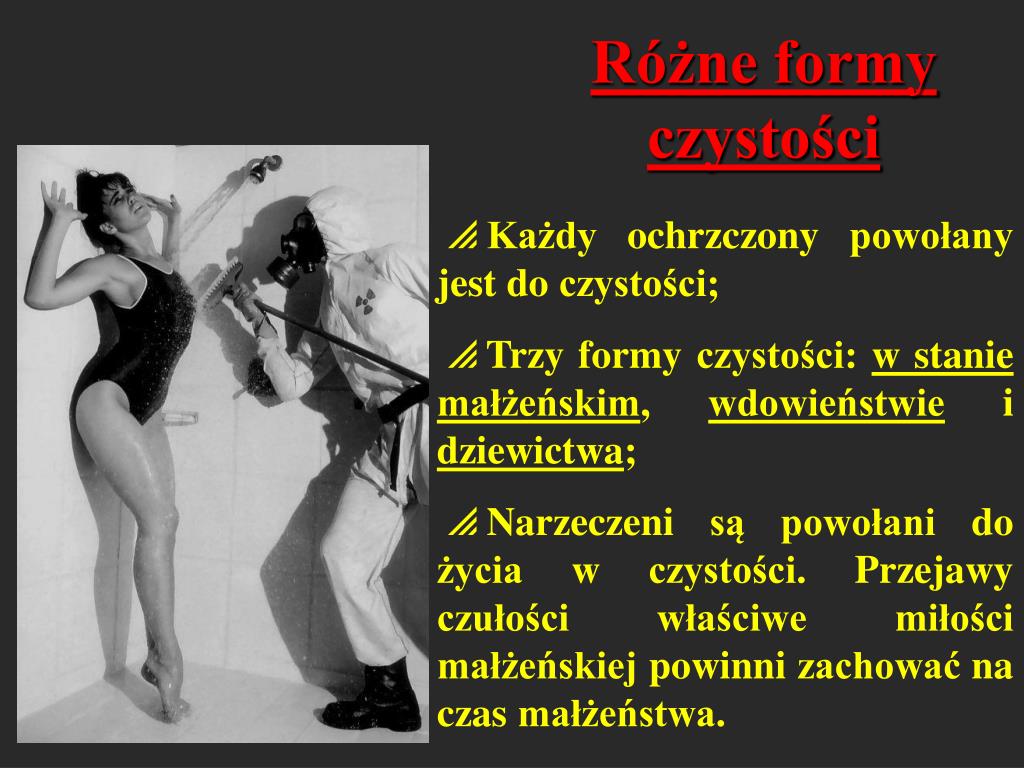 Różne formy czystości

Każdy ochrzczony powołany jest do czystości;

Trzy formy czystości: w stanie małżeńskim, wdowieństwie i dziewictwa;

Narzeczeni są powołani do życia w czystości. Przejawy czułości właściwe miłości małżeńskiej powinni zachować na czas małżeństwa.